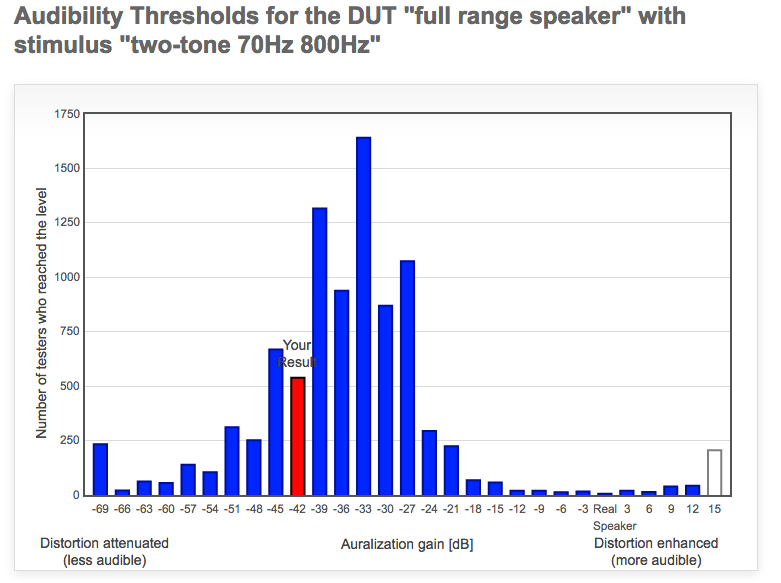 Audibility Thresholds for the DUT "full range speaker" with stimulus "two-tone 70Hz 800Hz"

Number of testers who reached the level

1750
1500
1250
1000
750
500
250
0

Your Result

-69 -66 -63 -60 -57 -54 -51 -48 -45 -42 -39 -36 -33 -30 -27 -24 -21 -18 -15 -12 -9 -6 -3 Real Speaker 3 6 9 12 15

Distortion attenuated (less audible)

Auralization gain [dB]

Distortion enhanced (more audible)